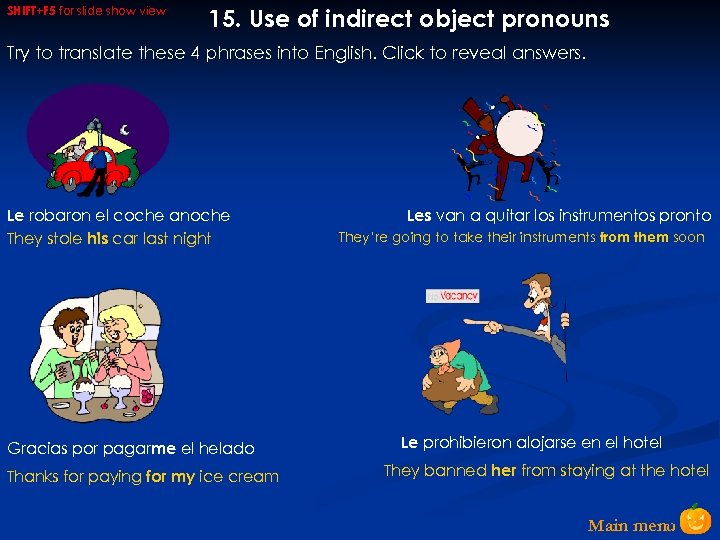 SHIFT+F5 for slide show view

15. Use of indirect object pronouns

Try to translate these 4 phrases into English. Click to reveal answers.

Le robaron el coche anoche
They stole his car last night

Les van a quitar los instrumentos pronto
They're going to take their instruments from them soon

Vacancy

Gracias por pagarme el helado
Thanks for paying for my ice cream

Le prohibieron alojarse en el hotel
They banned her from staying at the hotel

Main menu